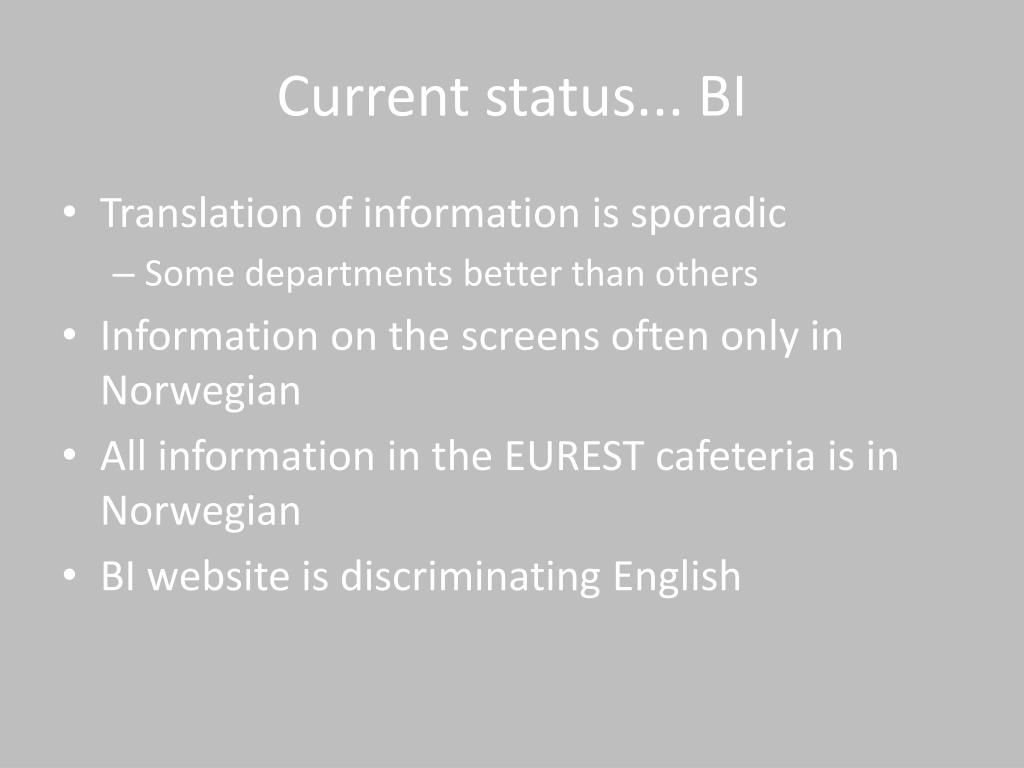 Current status... BI

• Translation of information is sporadic
– Some departments better than others
• Information on the screens often only in Norwegian
• All information in the EUREST cafeteria is in Norwegian
• BI website is discriminating English